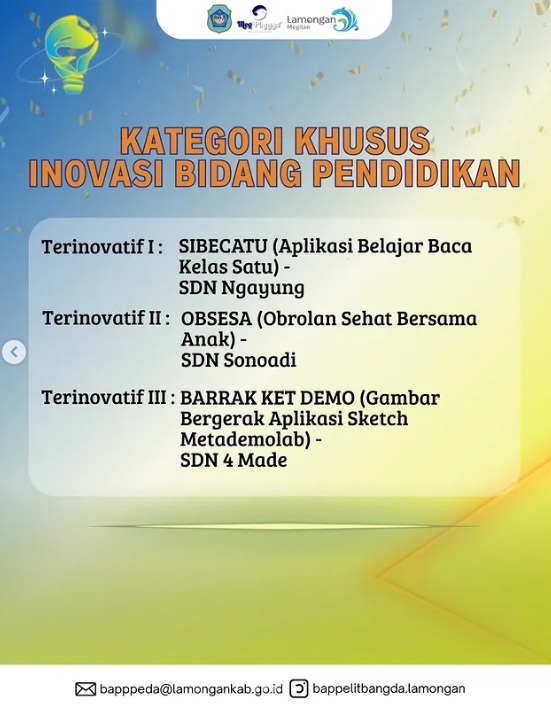 Lamongan Megilan

KATEGORI KHUSUS
INOVASI BIDANG PENDIDIKAN

Terinovatif I : SIBECATU (Aplikasi Belajar Baca Kelas Satu) - SDN Ngayung

Terinovatif II : OBSESA (Obrolan Sehat Bersama Anak) - SDN Sonoadi

Terinovatif III : BARRAK KET DEMO (Gambar Bergerak Aplikasi Sketch Metademolab) - SDN 4 Made

bapppeda@lamongankab.go.id bappelitbangda.lamongan